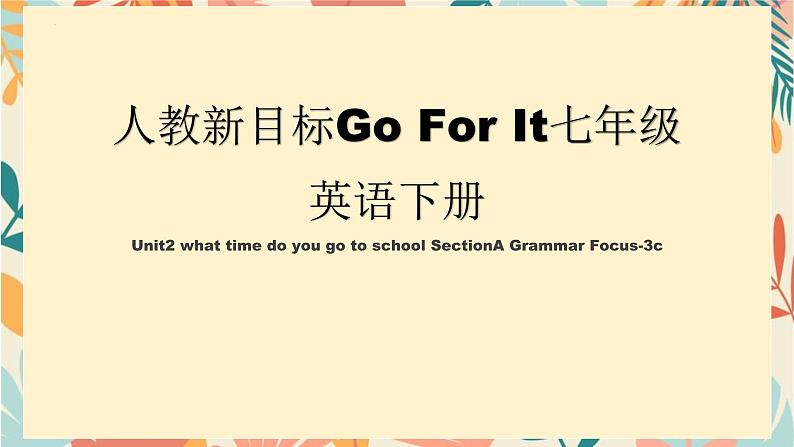 人教新目标Go For It七年级

英语下册

Unit2 what time do you go to school SectionA Grammar Focus-3c